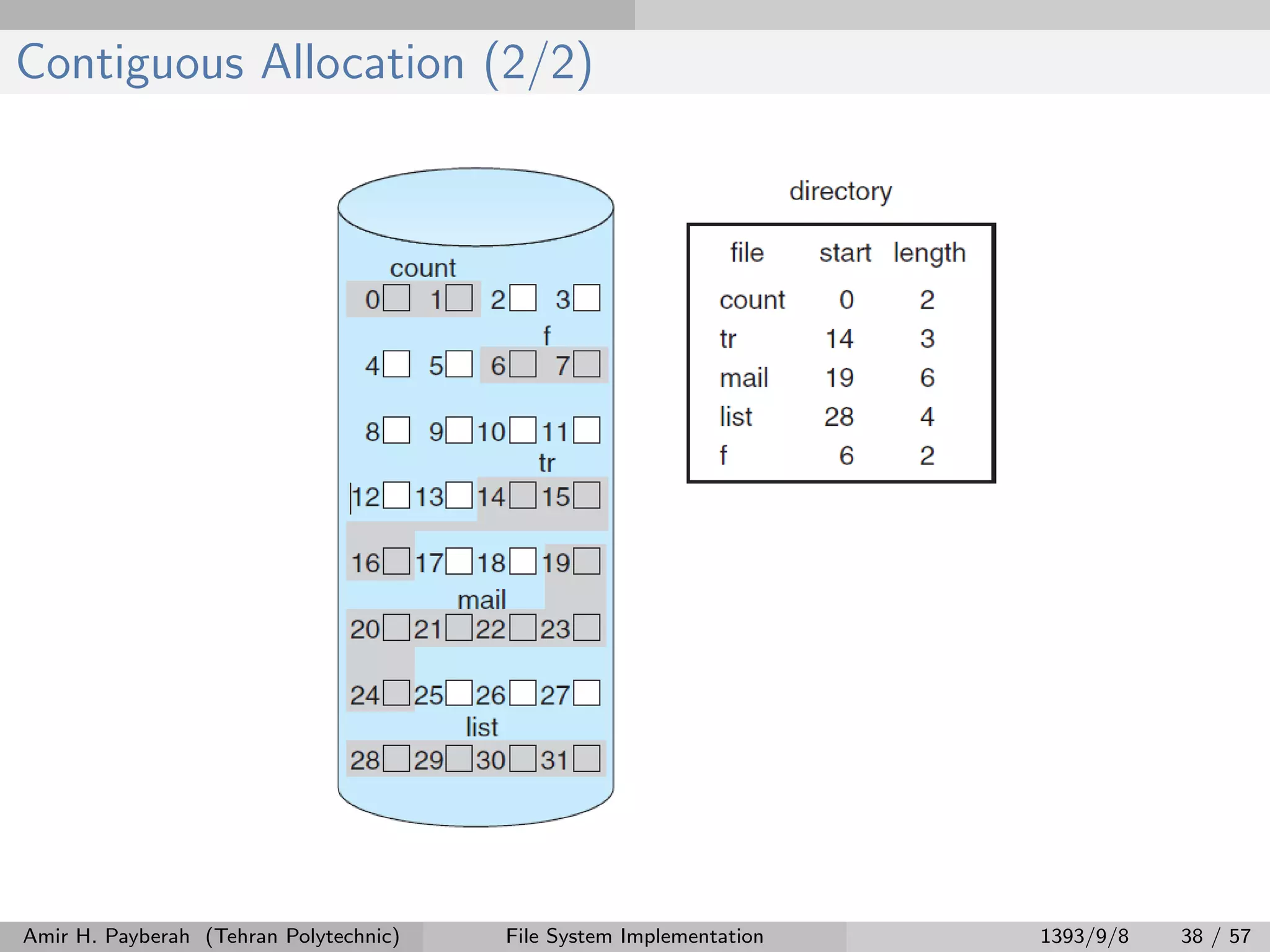 Contiguous Allocation (2/2)

count
0 1 2 3
f
4 5 6 7
8 9 10 11
tr
12 13 14 15
16 17 18 19
mail
20 21 22 23
24 25 26 27
list
28 29 30 31

directory

| file | start | length |
|---|---|---|
| count | 0 | 2 |
| tr | 14 | 3 |
| mail | 19 | 6 |
| list | 28 | 4 |
| f | 6 | 2 |

Amir H. Payberah (Tehran Polytechnic) File System Implementation 1393/9/8 38 / 57